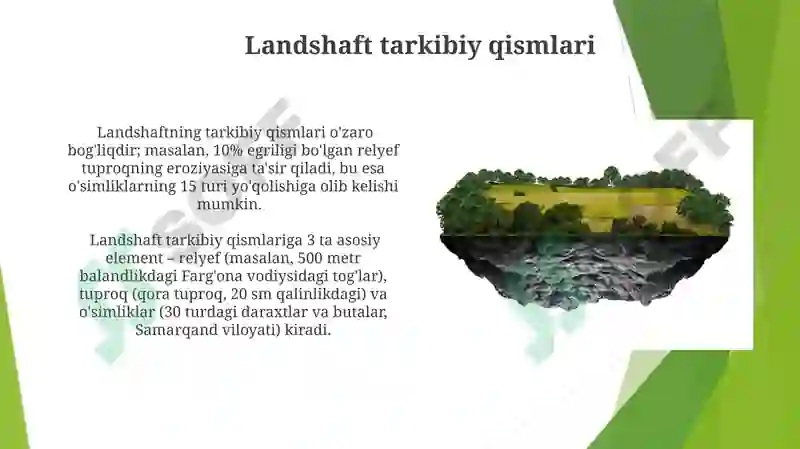 Landshaft tarkibiy qismlari

Landshaftning tarkibiy qismlari o'zaro bog'liqdir; masalan, 10% egriligi bo'lgan relyef tuproqning eroziyasiga ta'sir qiladi, bu esa o'simliklarning 15 turi yo'qolishiga olib kelishi mumkin.

Landshaft tarkibiy qismlariga 3 ta asosiy element – relyef (masalan, 500 metr balandlikdagi Farg'ona vodiysidagi tog'lar), tuproq (qora tuproq, 20 sm qalinlikdagi) va o'simliklar (30 turdagi daraxtlar va butalar, Samarqand viloyati) kiradi.